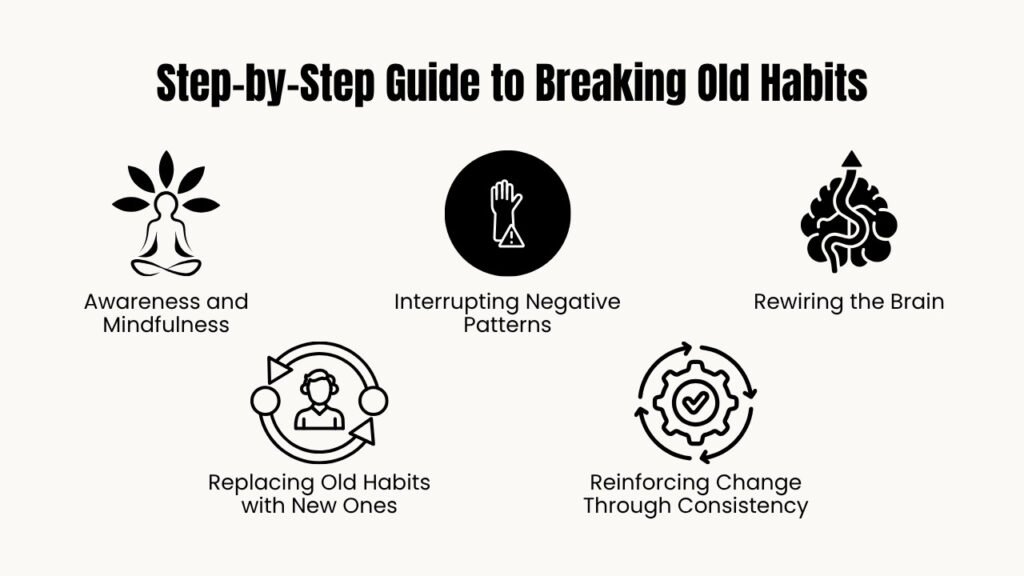 Step-by-Step Guide to Breaking Old Habits

Awareness and Mindfulness

Interrupting Negative Patterns

Rewiring the Brain

Replacing Old Habits with New Ones

Reinforcing Change Through Consistency